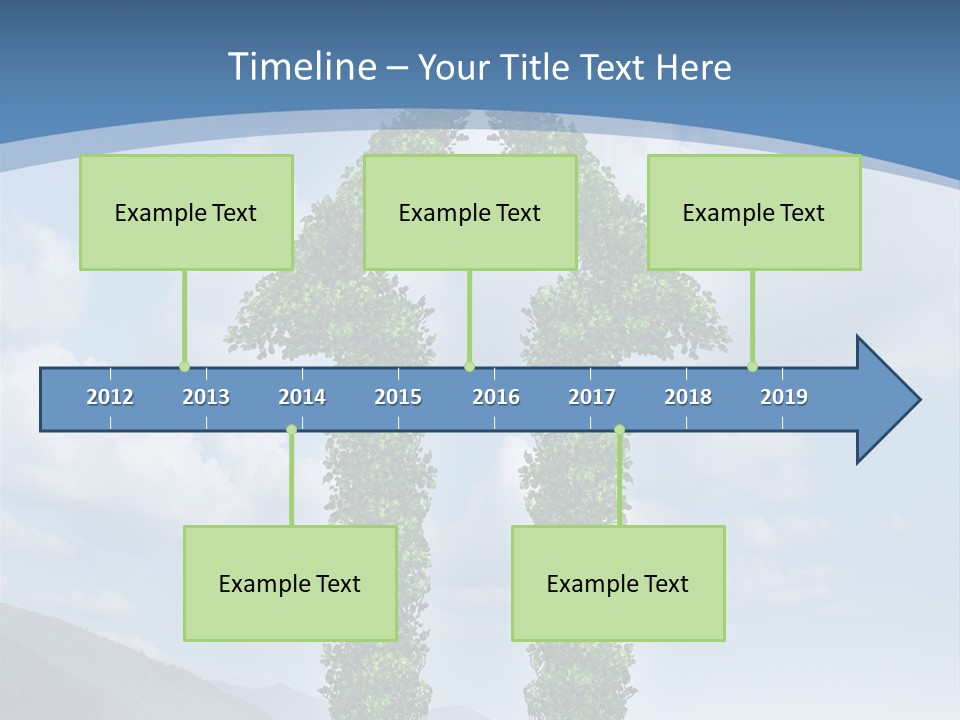 Timeline – Your Title Text Here

Example Text

Example Text

Example Text

2012 2013 2014 2015 2016 2017 2018 2019

Example Text

Example Text